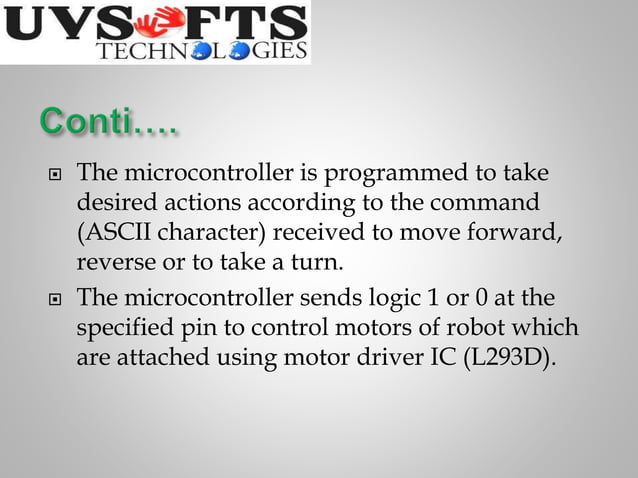 UVSOFTS
TECHNOLOGIES

Conti….

The microcontroller is programmed to take desired actions according to the command (ASCII character) received to move forward, reverse or to take a turn.

The microcontroller sends logic 1 or 0 at the specified pin to control motors of robot which are attached using motor driver IC (L293D).